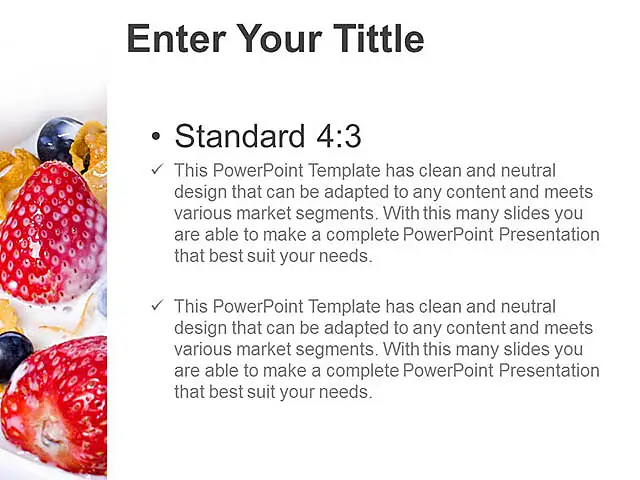 Enter Your Tittle

• Standard 4:3

✓ This PowerPoint Template has clean and neutral design that can be adapted to any content and meets various market segments. With this many slides you are able to make a complete PowerPoint Presentation that best suit your needs.

✓ This PowerPoint Template has clean and neutral design that can be adapted to any content and meets various market segments. With this many slides you are able to make a complete PowerPoint Presentation that best suit your needs.